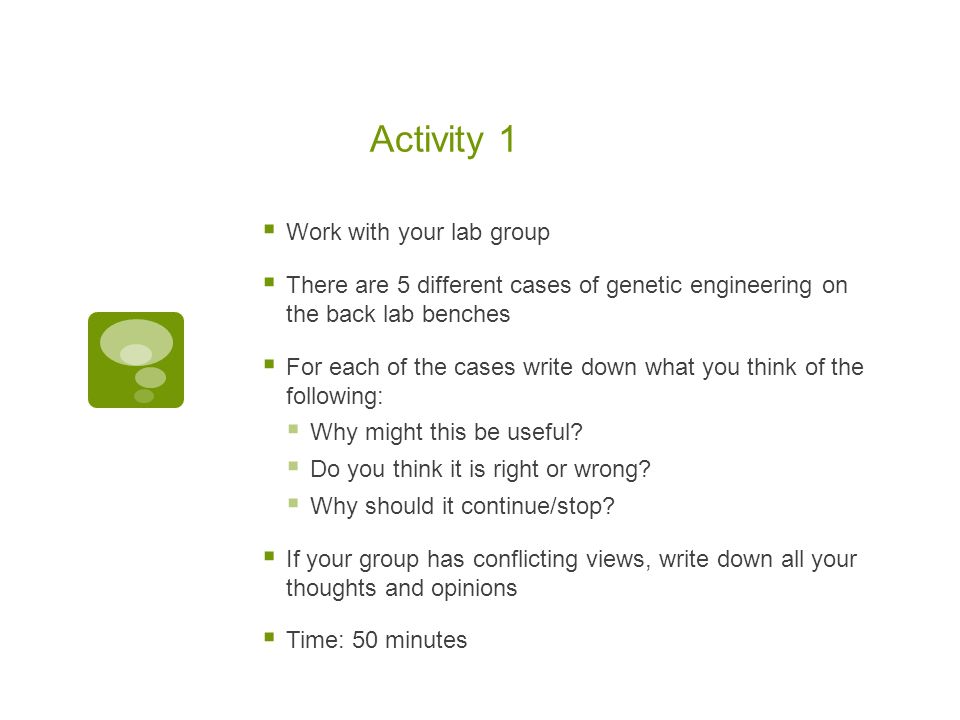 Activity 1

- Work with your lab group
- There are 5 different cases of genetic engineering on the back lab benches
- For each of the cases write down what you think of the following:
  - Why might this be useful?
  - Do you think it is right or wrong?
  - Why should it continue/stop?
- If your group has conflicting views, write down all your thoughts and opinions
- Time: 50 minutes